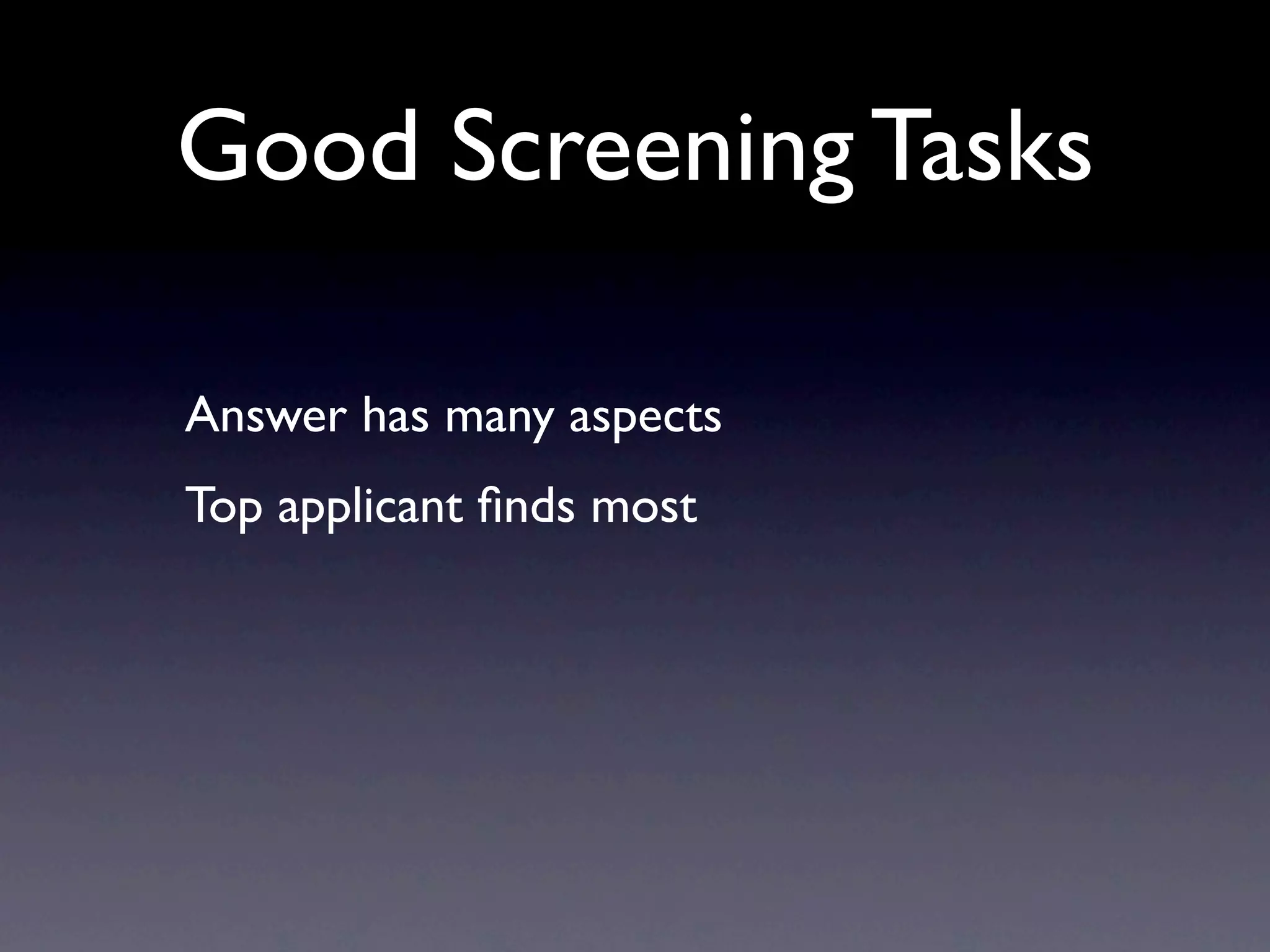 Good Screening Tasks

Answer has many aspects

Top applicant finds most